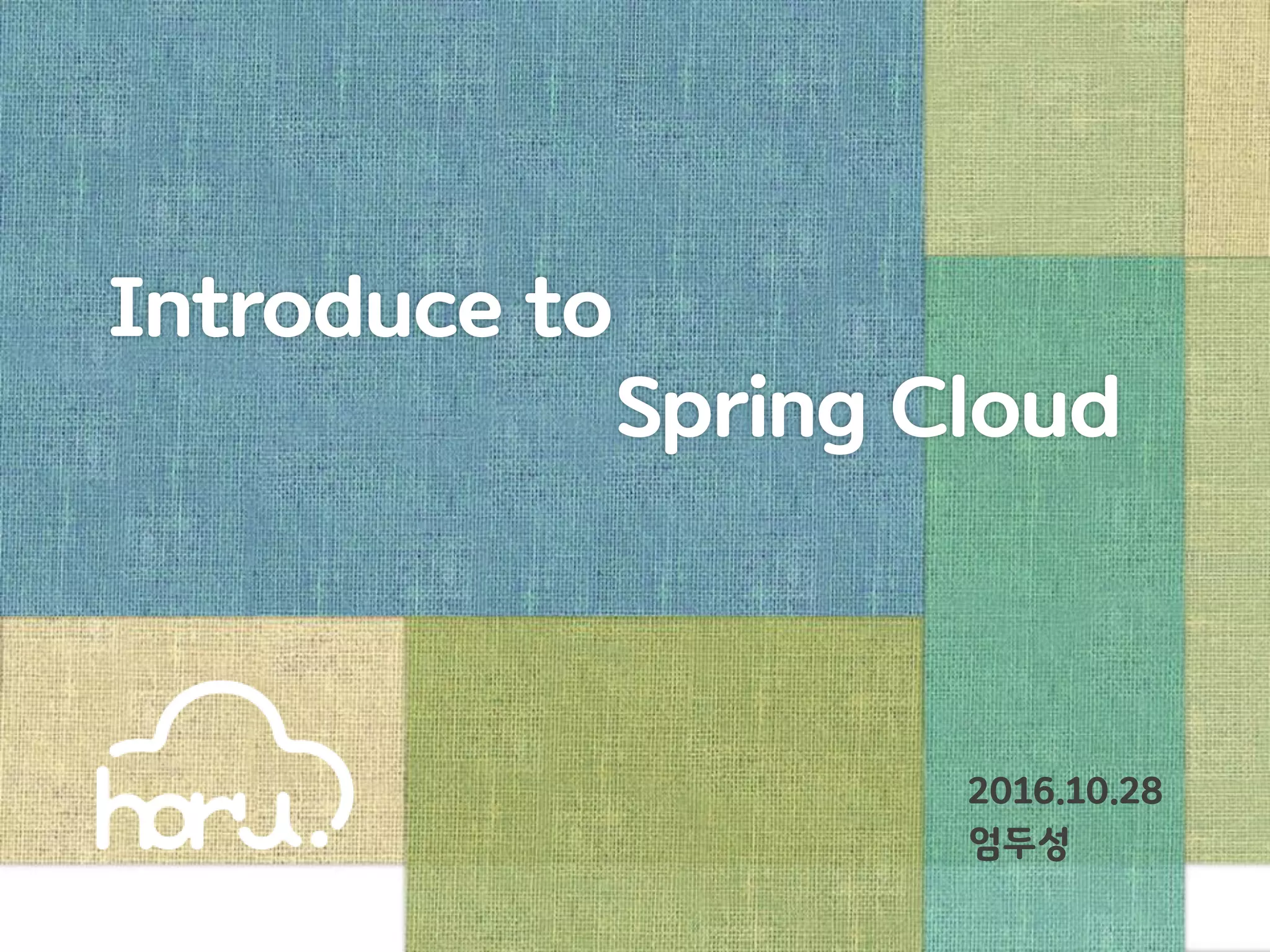 Introduce to
Spring Cloud

haru.

2016.10.28
엄두성